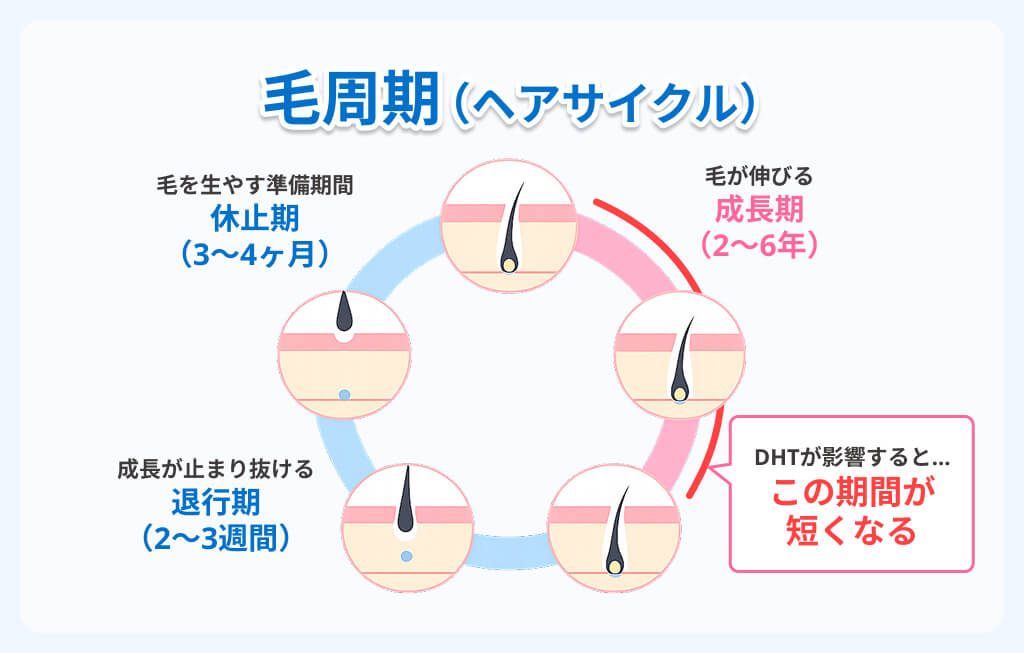 毛周期（ヘアサイクル）

毛を生やす準備期間
休止期
（3〜4ヶ月）

毛が伸びる
成長期
（2〜6年）

成長が止まり抜ける
退行期
（2〜3週間）

DHTが影響すると…
この期間が短くなる